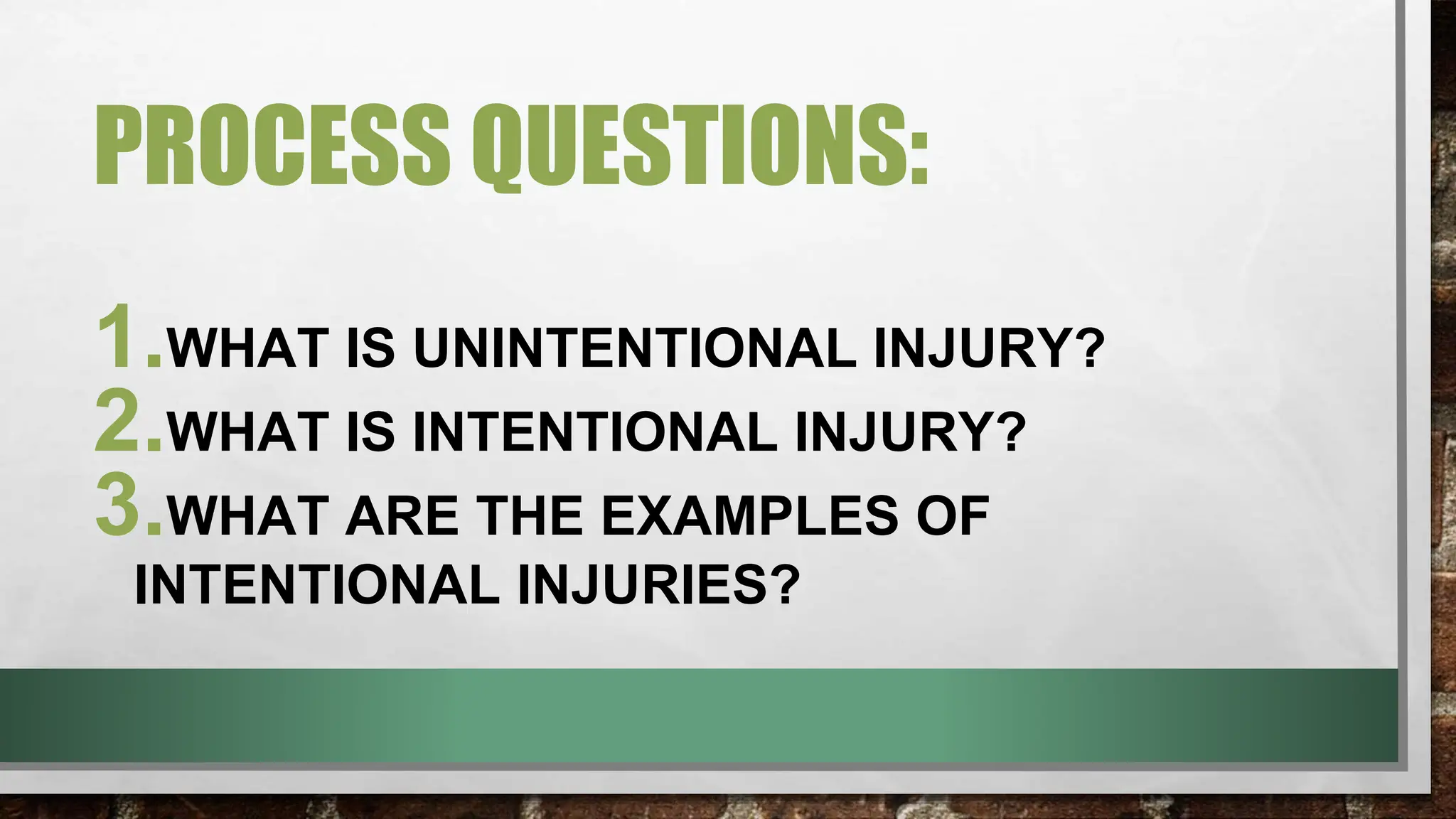 PROCESS QUESTIONS:

1. WHAT IS UNINTENTIONAL INJURY?
2. WHAT IS INTENTIONAL INJURY?
3. WHAT ARE THE EXAMPLES OF INTENTIONAL INJURIES?